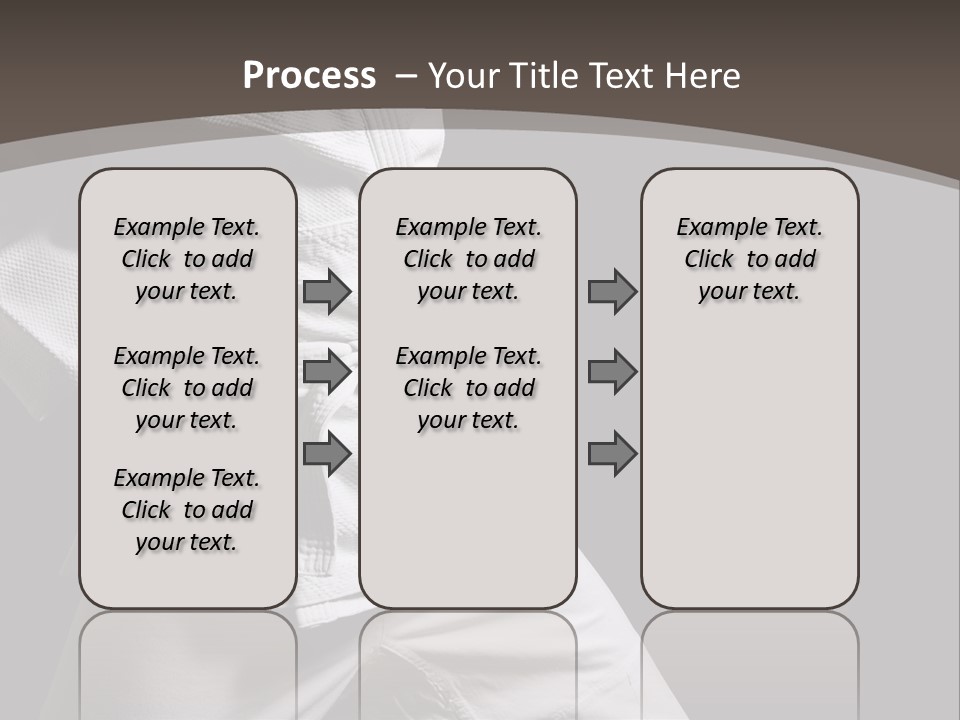 Process – Your Title Text Here

Example Text. Click to add your text.

Example Text. Click to add your text.

Example Text. Click to add your text.

Example Text. Click to add your text.

Example Text. Click to add your text.

Example Text. Click to add your text.